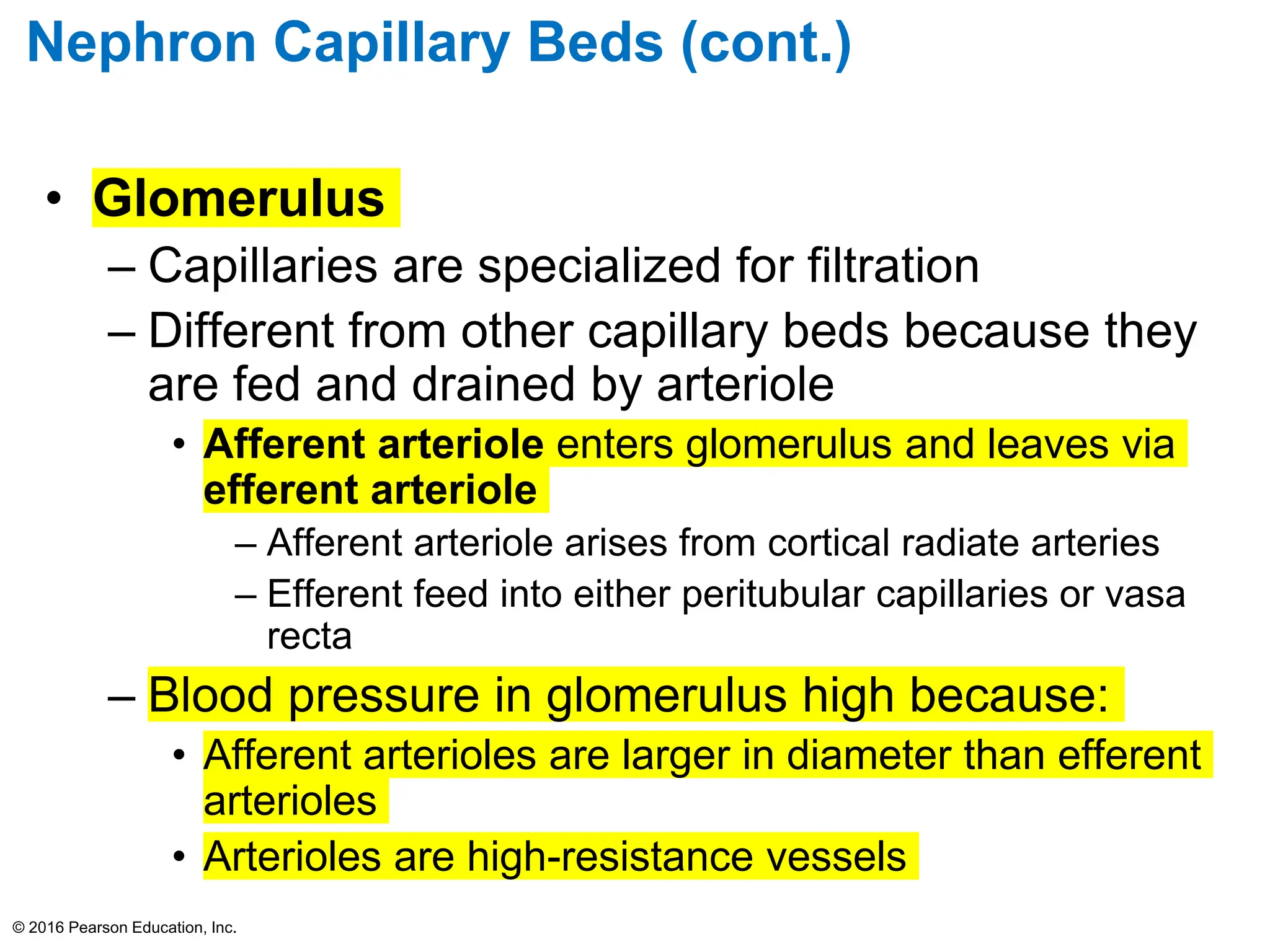 Nephron Capillary Beds (cont.)

• Glomerulus
– Capillaries are specialized for filtration
– Different from other capillary beds because they are fed and drained by arteriole
• Afferent arteriole enters glomerulus and leaves via efferent arteriole
– Afferent arteriole arises from cortical radiate arteries
– Efferent feed into either peritubular capillaries or vasa recta
– Blood pressure in glomerulus high because:
• Afferent arterioles are larger in diameter than efferent arterioles
• Arterioles are high-resistance vessels

© 2016 Pearson Education, Inc.